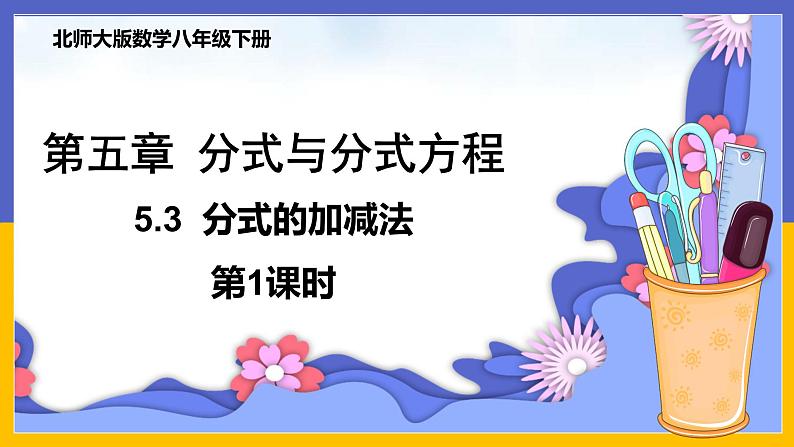 北师大版数学八年级下册

第五章 分式与分式方程

5.3 分式的加减法

第1课时